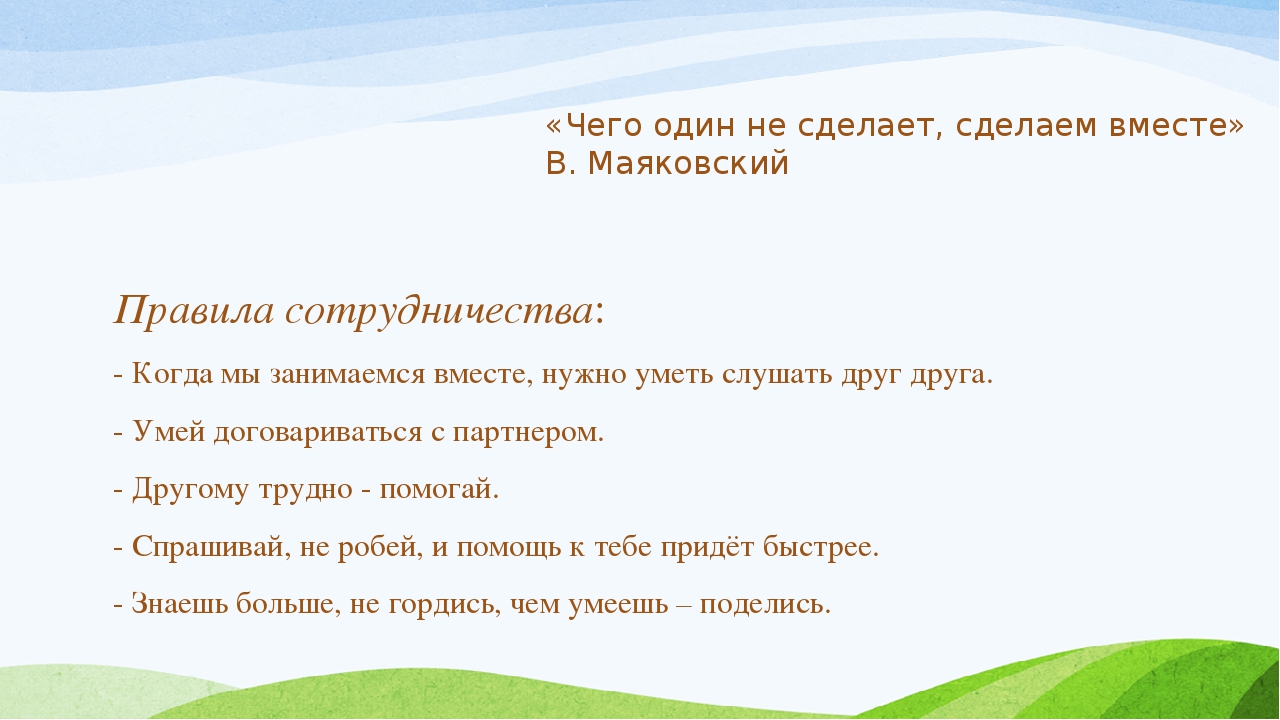 «Чего один не сделает, сделаем вместе»
В. Маяковский

Правила сотрудничества:

- Когда мы занимаемся вместе, нужно уметь слушать друг друга.

- Умей договариваться с партнером.

- Другому трудно - помогай.

- Спрашивай, не робей, и помощь к тебе придёт быстрее.

- Знаешь больше, не гордись, чем умеешь – поделись.